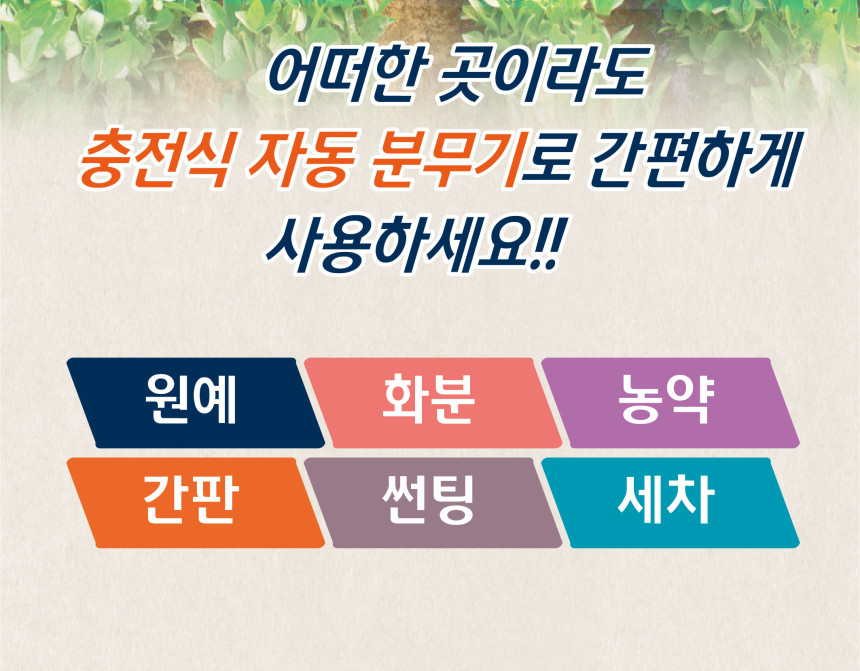 어떠한 곳이라도
충전식 자동 분무기로 간편하게
사용하세요!!

원예
화분
농약
간판
썬팅
세차